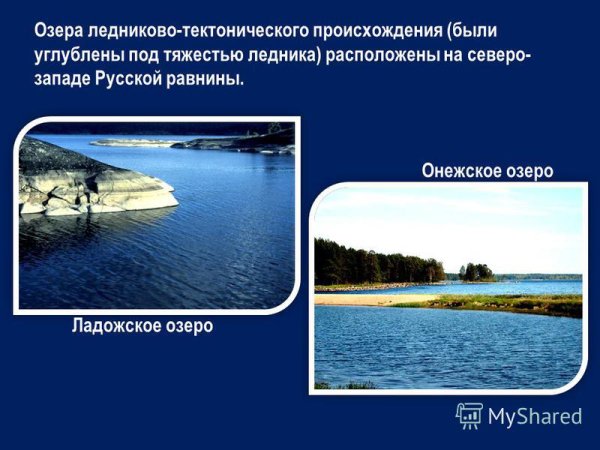 Озера ледниково-тектонического происхождения (были углублены под тяжестью ледника) расположены на северо-западе Русской равнины.

Онежское озеро

Ладожское озеро

MyShared